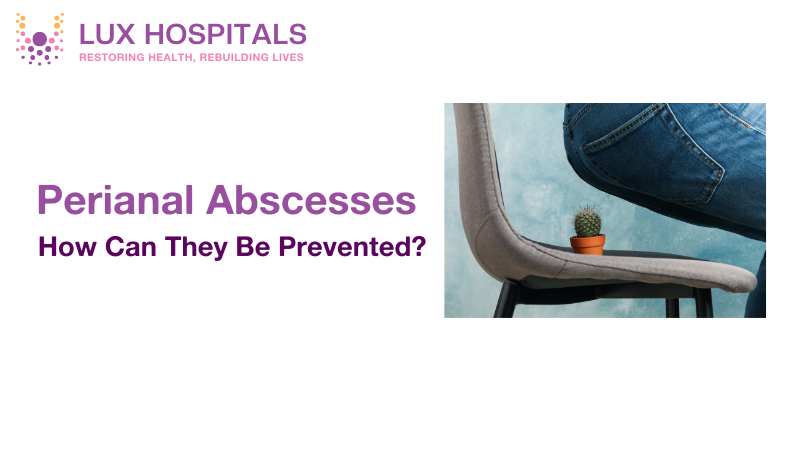 LUX HOSPITALS
RESTORING HEALTH, REBUILDING LIVES

Perianal Abscesses
How Can They Be Prevented?